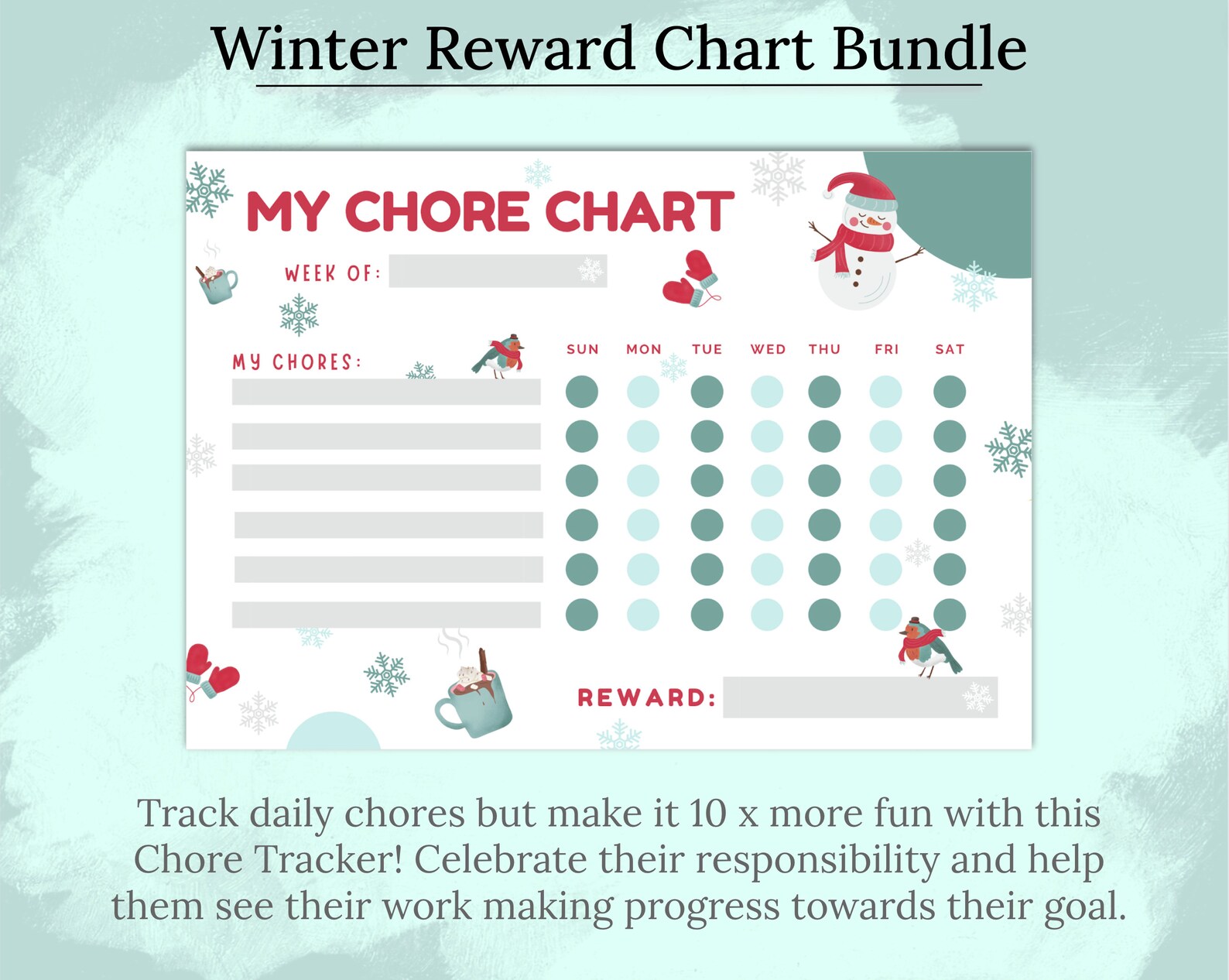 Winter Reward Chart Bundle

MY CHORE CHART

WEEK OF:

MY CHORES:

SUN MON TUE WED THU FRI SAT

REWARD:

Track daily chores but make it 10 x more fun with this Chore Tracker! Celebrate their responsibility and help them see their work making progress towards their goal.